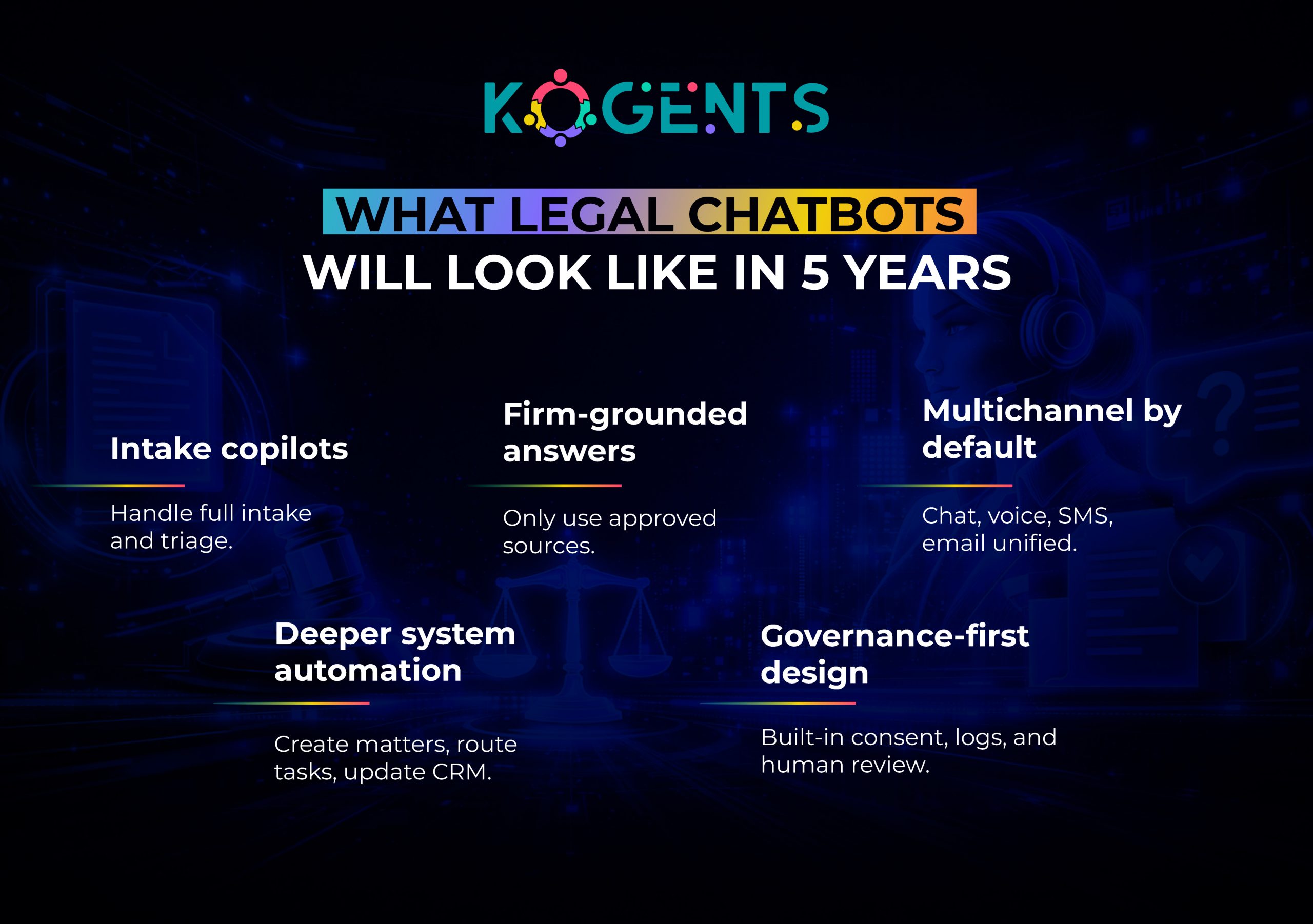 KOGENTS

WHAT LEGAL CHATBOTS
WILL LOOK LIKE IN 5 YEARS

Intake copilots

Handle full intake and triage.

Firm-grounded answers

Only use approved sources.

Multichannel by default

Chat, voice, SMS, email unified.

Deeper system automation

Create matters, route tasks, update CRM.

Governance-first design

Built-in consent, logs, and human review.